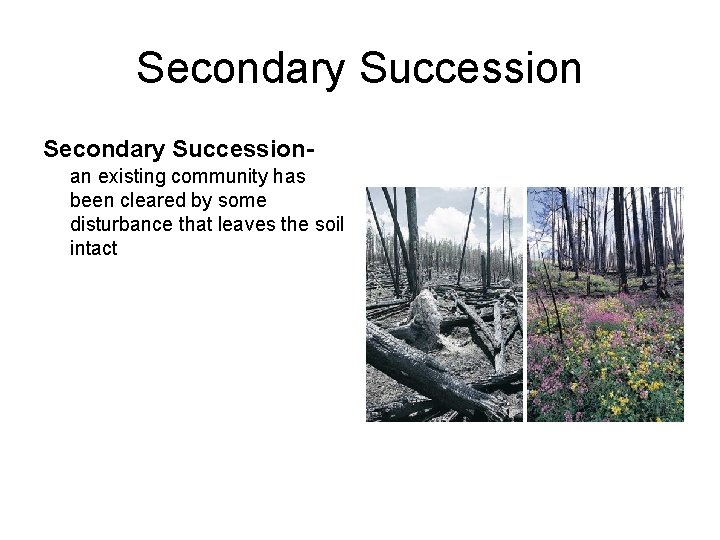 Secondary Succession

Secondary Succession-
an existing community has been cleared by some disturbance that leaves the soil intact